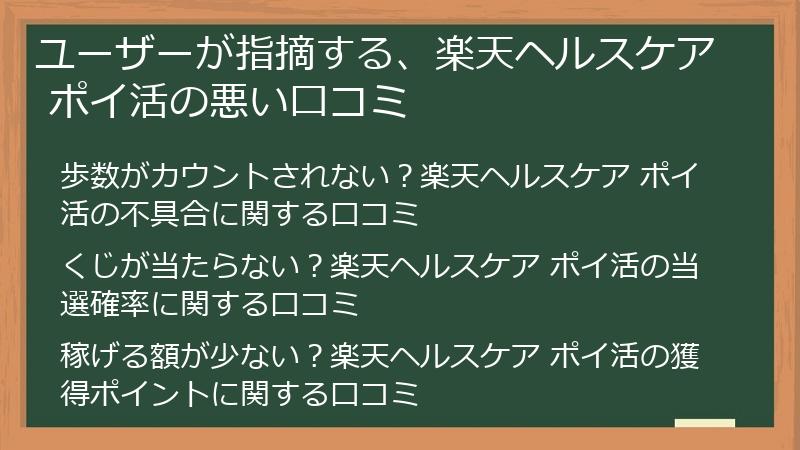 ユーザーが指摘する、楽天ヘルスケア ポイ活の悪い口コミ

歩数がカウントされない？楽天ヘルスケア ポイ活の不具合に関する口コミ

くじが当たらない？楽天ヘルスケア ポイ活の当選確率に関する口コミ

稼げる額が少ない？楽天ヘルスケア ポイ活の獲得ポイントに関する口コミ